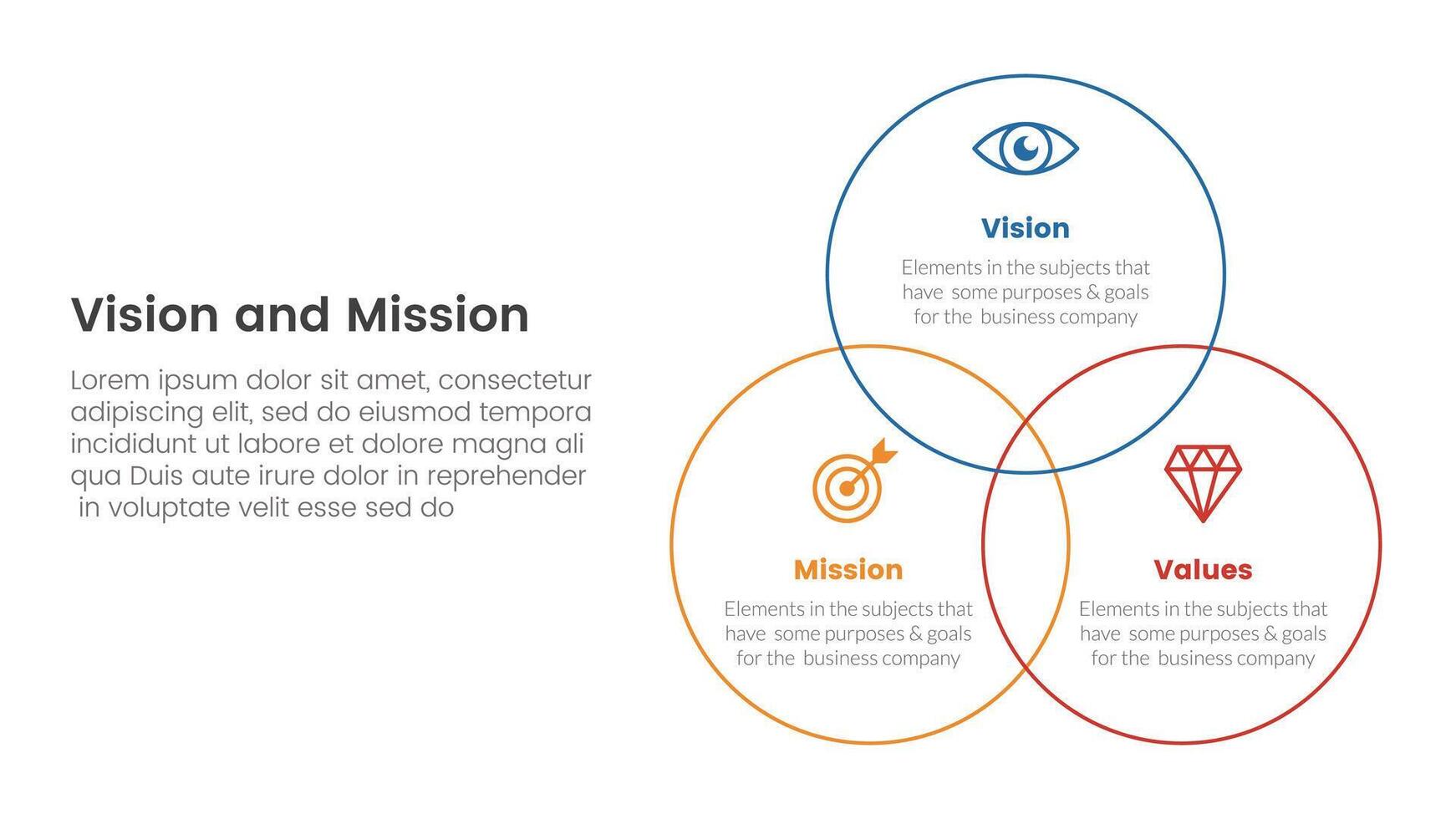 Vision and Mission

Lorem ipsum dolor sit amet, consectetur adipiscing elit, sed do eiusmod tempora incididunt ut labore et dolore magna ali qua Duis aute irure dolor in reprehender in voluptate velit esse sed do

Vision

Elements in the subjects that have some purposes & goals for the business company

Mission

Elements in the subjects that have some purposes & goals for the business company

Values

Elements in the subjects that have some purposes & goals for the business company